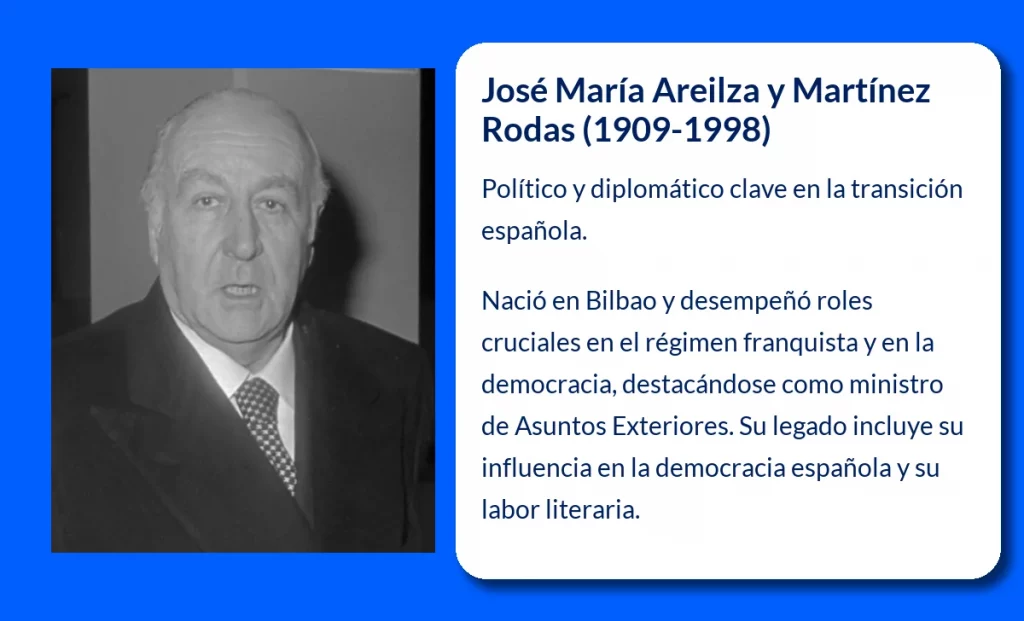 José María Areilza y Martínez Rodas (1909-1998)

Político y diplomático clave en la transición española.

Nació en Bilbao y desempeñó roles cruciales en el régimen franquista y en la democracia, destacándose como ministro de Asuntos Exteriores. Su legado incluye su influencia en la democracia española y su labor literaria.